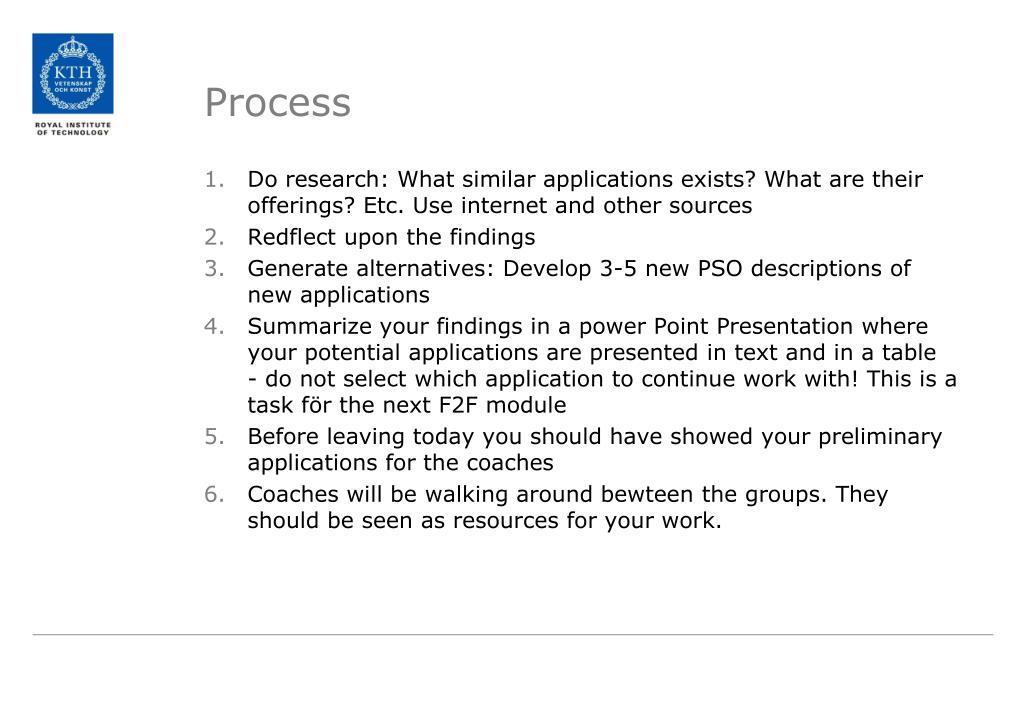 KTH
VETENSKAP OCH KONST
ROYAL INSTITUTE OF TECHNOLOGY

Process

1. Do research: What similar applications exists? What are their offerings? Etc. Use internet and other sources
2. Redflect upon the findings
3. Generate alternatives: Develop 3-5 new PSO descriptions of new applications
4. Summarize your findings in a power Point Presentation where your potential applications are presented in text and in a table - do not select which application to continue work with! This is a task för the next F2F module
5. Before leaving today you should have showed your preliminary applications for the coaches
6. Coaches will be walking around bewteen the groups. They should be seen as resources for your work.